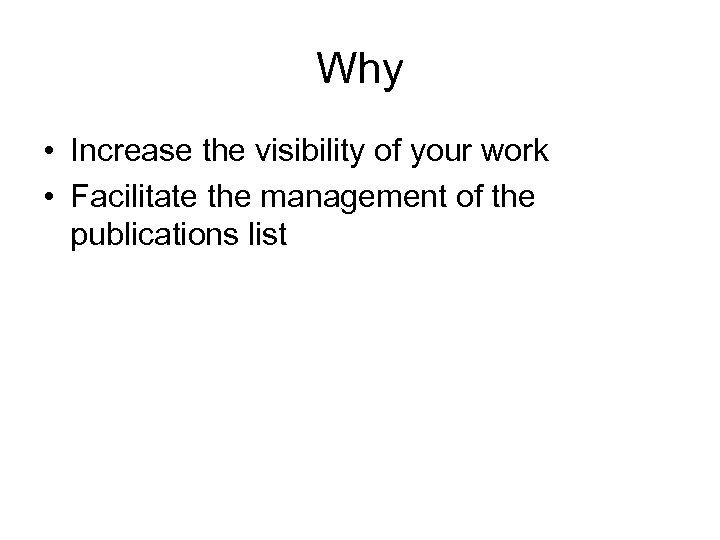 Why

• Increase the visibility of your work
• Facilitate the management of the publications list